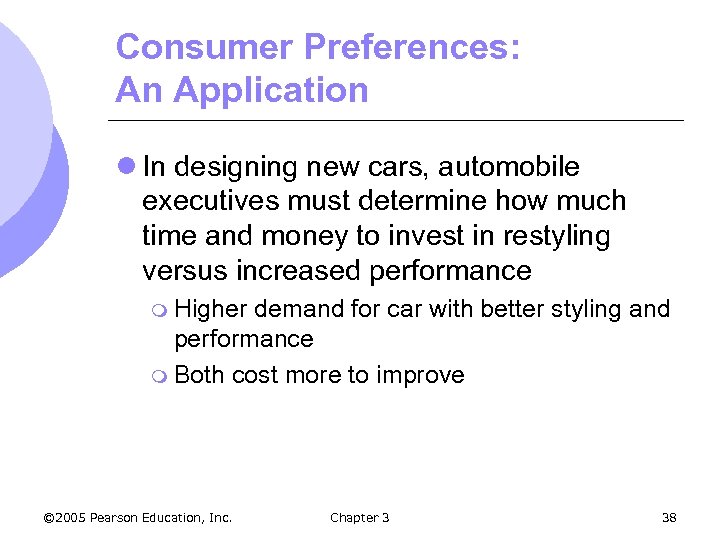 Consumer Preferences: An Application

In designing new cars, automobile executives must determine how much time and money to invest in restyling versus increased performance

Higher demand for car with better styling and performance

Both cost more to improve

©2005 Pearson Education, Inc.

Chapter 3

38